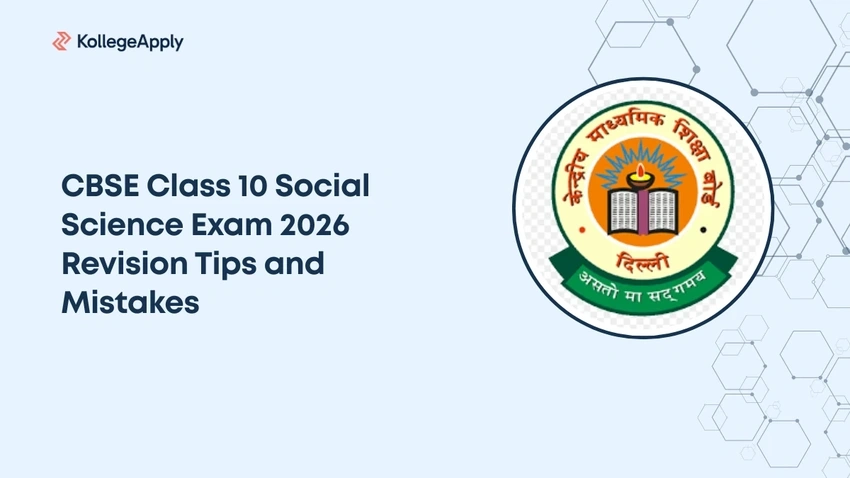 KollegeApply

CBSE Class 10 Social Science Exam 2026 Revision Tips and Mistakes

केन्द्रीय माध्यमिक शिक्षा बोर्ड
दिल्ली
असतो मा सद्गमय